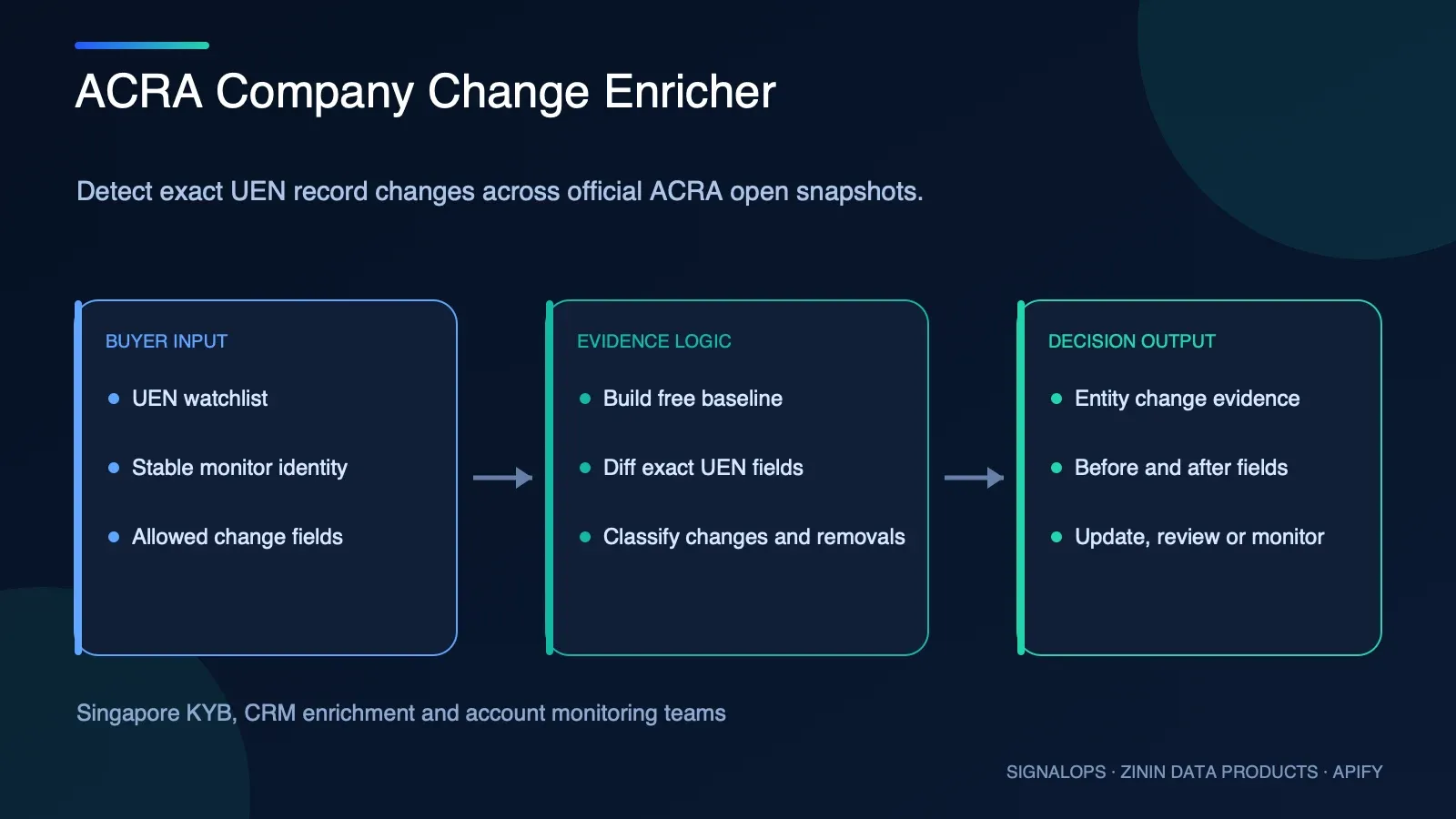 ACRA Company Change Enricher

Detect exact UEN record changes across official ACRA open snapshots.

BUYER INPUT

- UEN watchlist
- Stable monitor identity
- Allowed change fields

EVIDENCE LOGIC

- Build free baseline
- Diff exact UEN fields
- Classify changes and removals

DECISION OUTPUT

- Entity change evidence
- Before and after fields
- Update, review or monitor

Singapore KYB, CRM enrichment and account monitoring teams

SIGNALOPS · ZININ DATA PRODUCTS · APIFY